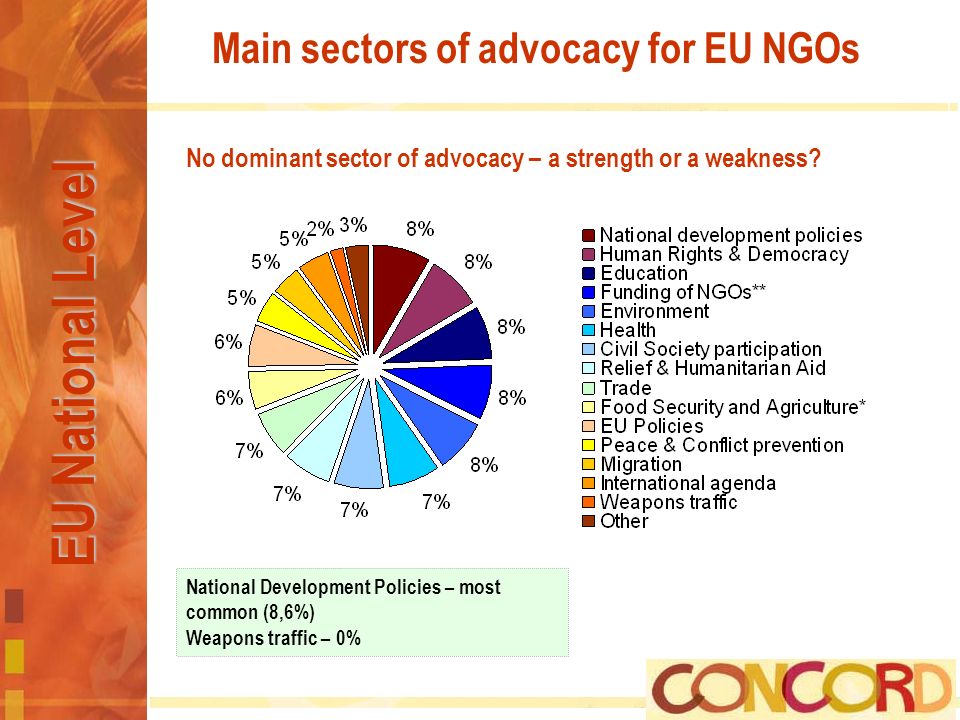 EU National Level

Main sectors of advocacy for EU NGOs

No dominant sector of advocacy – a strength or a weakness?

8%
8%
8%
8%
8%
7%
7%
7%
7%
6%
6%
5%
5%
5%
2%
3%

National development policies
Human Rights & Democracy
Education
Funding of NGOs**
Environment
Health
Civil Society participation
Relief & Humanitarian Aid
Trade
Food Security and Agriculture*
EU Policies
Peace & Conflict prevention
Migration
International agenda
Weapons traffic
Other

National Development Policies – most common (8,6%)
Weapons traffic – 0%

CONCORD